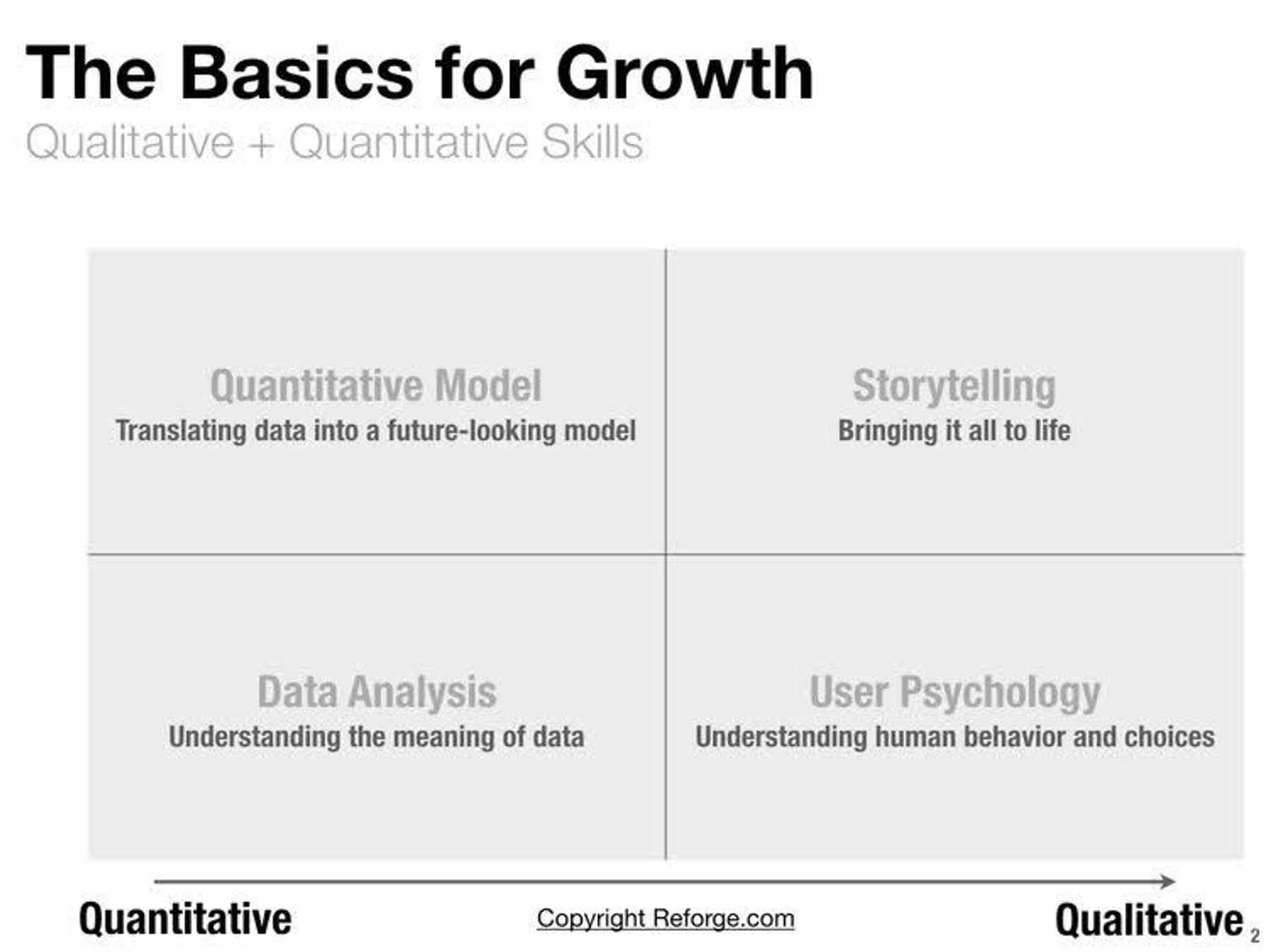 The Basics for Growth
Qualitative + Quantitative Skills

Quantitative Model
Translating data into a future-looking model

Storytelling
Bringing it all to life

Data Analysis
Understanding the meaning of data

User Psychology
Understanding human behavior and choices

Quantitative

Copyright Reforge.com

Qualitative

2